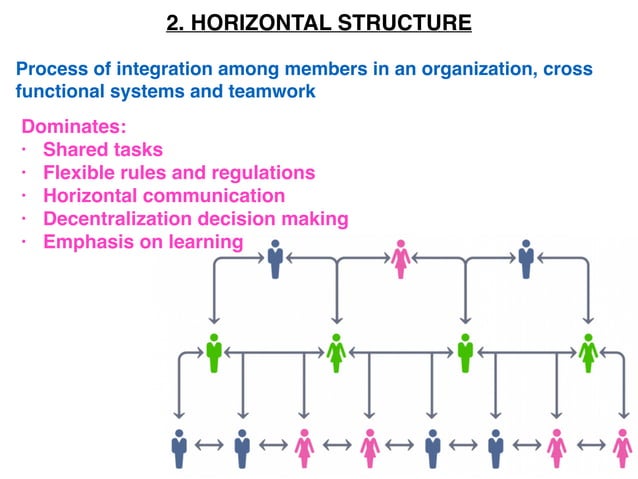 2. HORIZONTAL STRUCTURE

Process of integration among members in an organization, cross functional systems and teamwork

Dominates:
· Shared tasks
· Flexible rules and regulations
· Horizontal communication
· Decentralization decision making
· Emphasis on learning